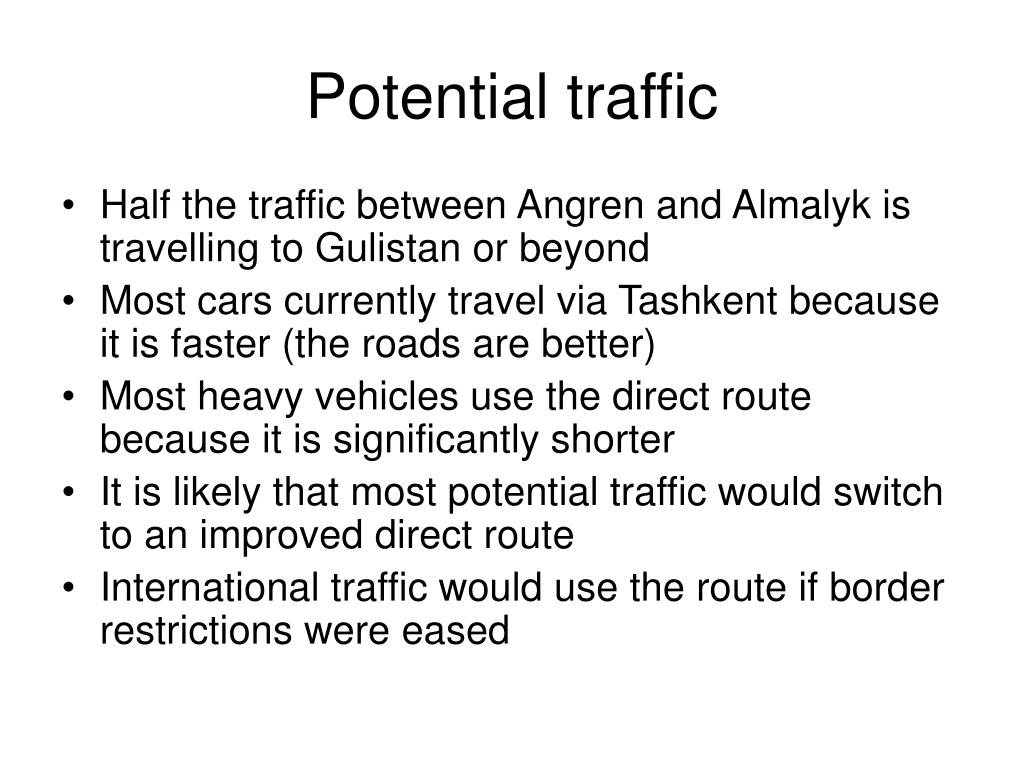 Potential traffic

• Half the traffic between Angren and Almalyk is travelling to Gulistan or beyond
• Most cars currently travel via Tashkent because it is faster (the roads are better)
• Most heavy vehicles use the direct route because it is significantly shorter
• It is likely that most potential traffic would switch to an improved direct route
• International traffic would use the route if border restrictions were eased